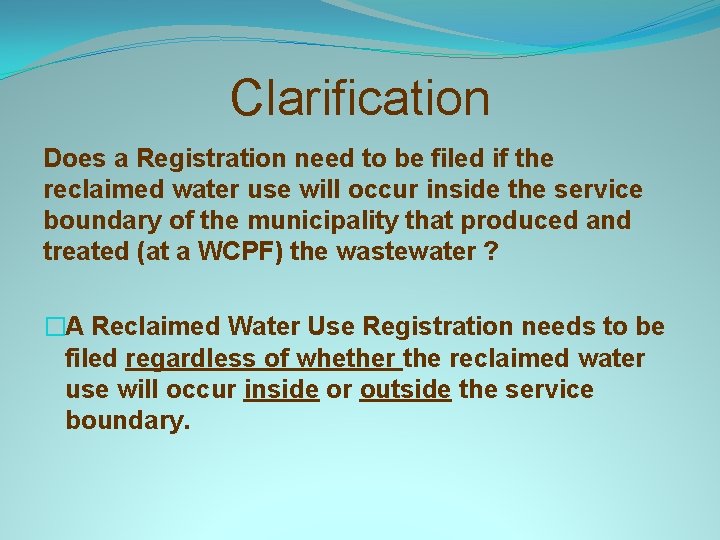 Clarification

Does a Registration need to be filed if the reclaimed water use will occur inside the service boundary of the municipality that produced and treated (at a WCPF) the wastewater ?

A Reclaimed Water Use Registration needs to be filed regardless of whether the reclaimed water use will occur inside or outside the service boundary.